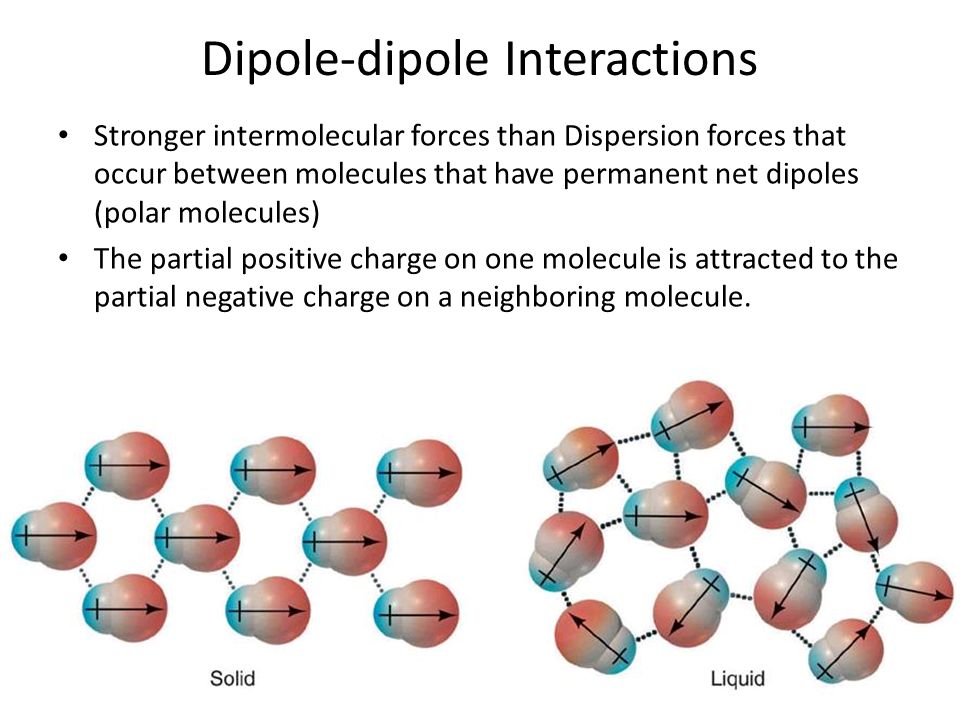 Dipole-dipole Interactions

• Stronger intermolecular forces than Dispersion forces that occur between molecules that have permanent net dipoles (polar molecules)

• The partial positive charge on one molecule is attracted to the partial negative charge on a neighboring molecule.

Solid

Liquid